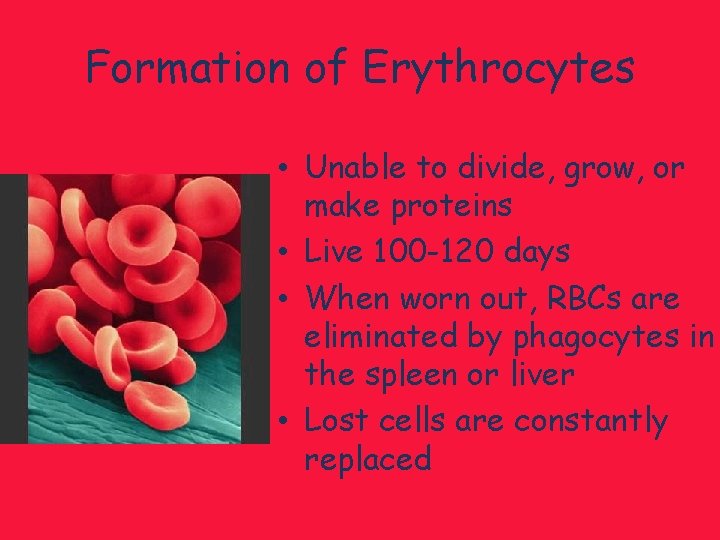 Formation of Erythrocytes

• Unable to divide, grow, or make proteins
• Live 100-120 days
• When worn out, RBCs are eliminated by phagocytes in the spleen or liver
• Lost cells are constantly replaced